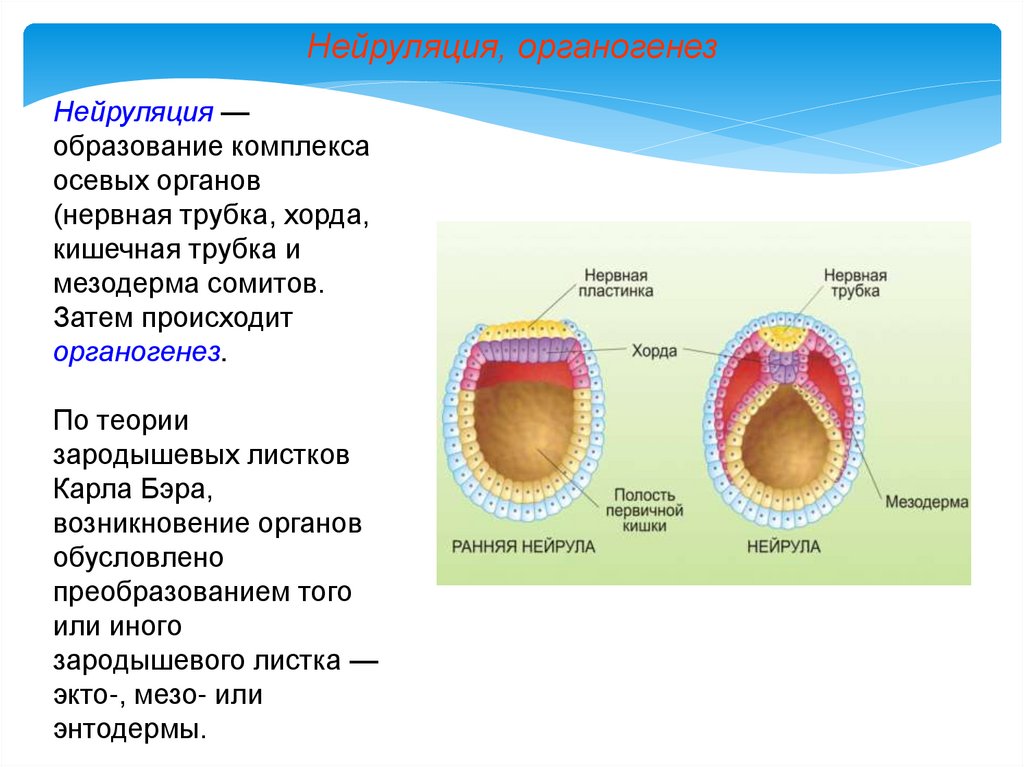 Нейруляция, органогенез

Нейруляция — образование комплекса осевых органов (нервная трубка, хорда, кишечная трубка и мезодерма сомитов. Затем происходит органогенез.

По теории зародышевых листков Карла Бэра, возникновение органов обусловлено преобразованием того или иного зародышевого листка — экто-, мезо- или энтодермы.

Нервная пластинка
Нервная трубка
Хорда
Полость первичной кишки
Мезодерма
РАННЯЯ НЕЙРУЛА
НЕЙРУЛА